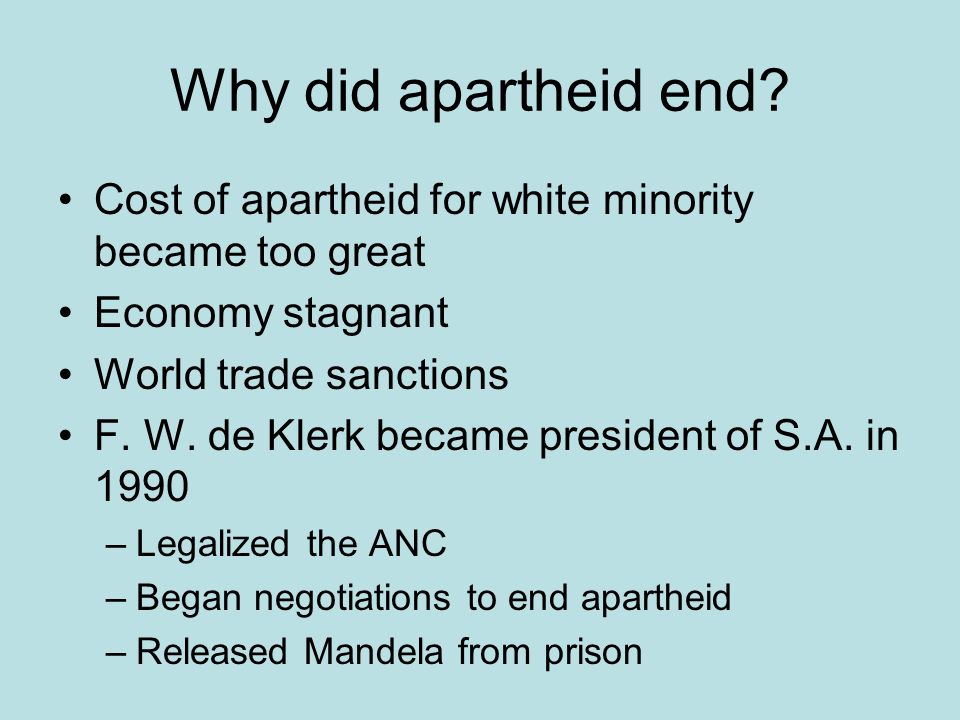 Why did apartheid end?

• Cost of apartheid for white minority became too great
• Economy stagnant
• World trade sanctions
• F. W. de Klerk became president of S.A. in 1990
– Legalized the ANC
– Began negotiations to end apartheid
– Released Mandela from prison